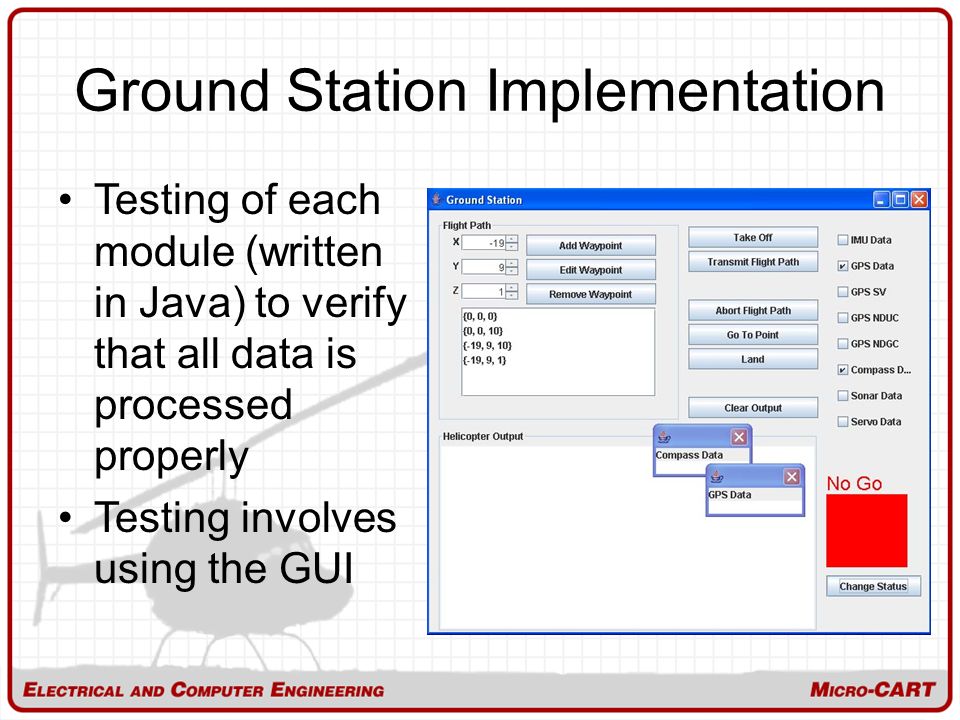 Ground Station Implementation

• Testing of each module (written in Java) to verify that all data is processed properly

• Testing involves using the GUI

Ground Station

Flight Path

X -19

Y 9

Z 1

Add Waypoint

Edit Waypoint

Remove Waypoint

{0, 0, 0}
{0, 0, 10}
{-19, 9, 10}
{-19, 9, 1}

Take Off

Transmit Flight Path

Abort Flight Path

Go To Point

Land

Clear Output

IMU Data

GPS Data

GPS SV

GPS NDUC

GPS NDGC

Compass D...

Sonar Data

Servo Data

Helicopter Output

Compass Data

GPS Data

No Go

Change Status

ELECTRICAL AND COMPUTER ENGINEERING

MICRO-CART